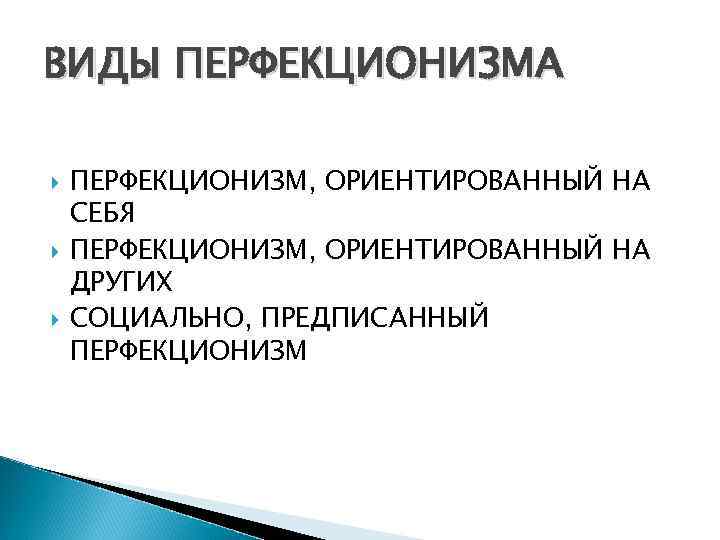 ВИДЫ ПЕРФЕКЦИОНИЗМА

ПЕРФЕКЦИОНИЗМ, ОРИЕНТИРОВАННЫЙ НА СЕБЯ

ПЕРФЕКЦИОНИЗМ, ОРИЕНТИРОВАННЫЙ НА ДРУГИХ

СОЦИАЛЬНО, ПРЕДПИСАННЫЙ ПЕРФЕКЦИОНИЗМ